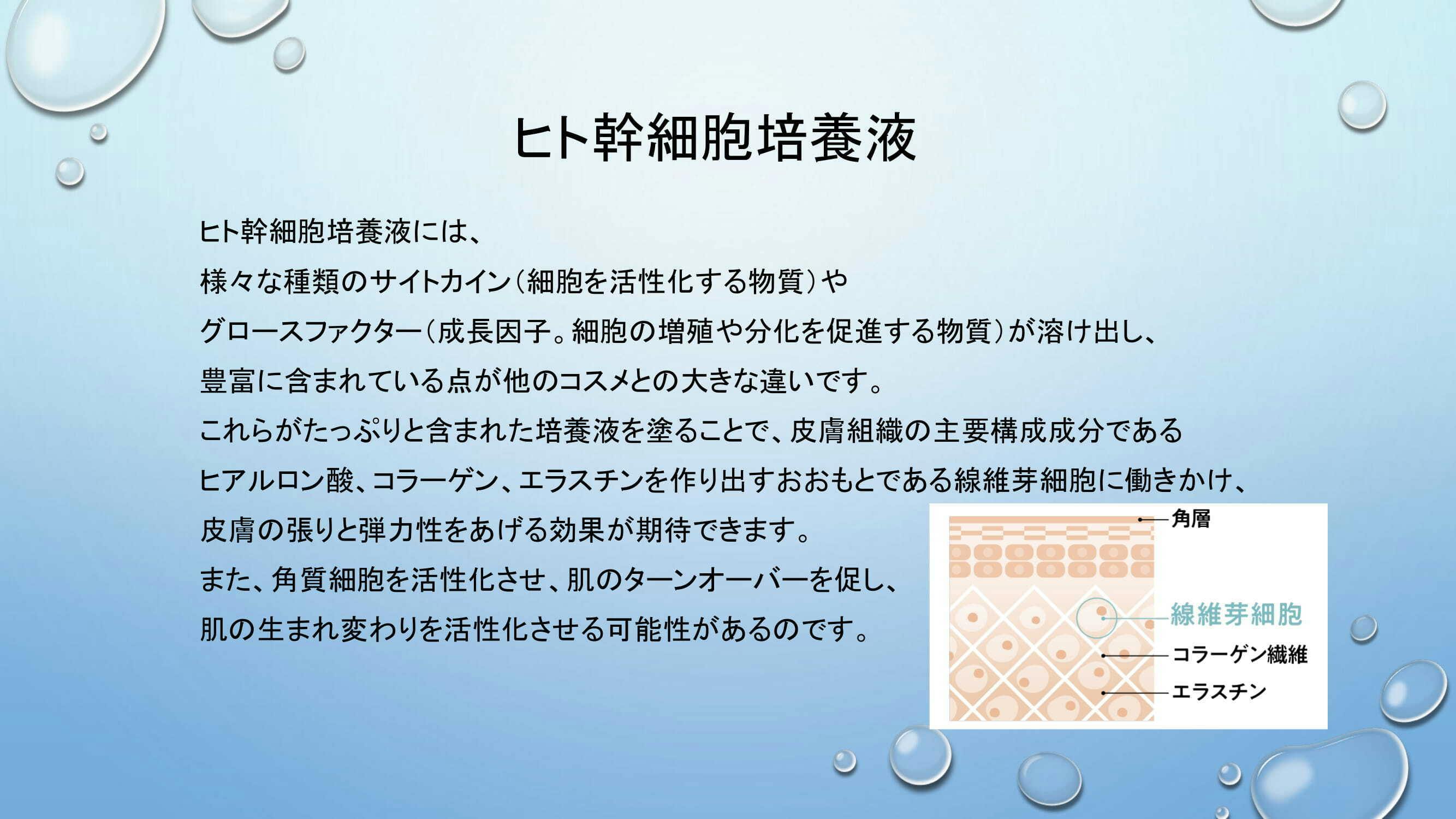 ヒト幹細胞培養液

ヒト幹細胞培養液には、
様々な種類のサイトカイン（細胞を活性化する物質）や
グロースファクター（成長因子。細胞の増殖や分化を促進する物質）が溶け出し、
豊富に含まれている点が他のコスメとの大きな違いです。
これらがたっぷりと含まれた培養液を塗ることで、皮膚組織の主要構成成分である
ヒアルロン酸、コラーゲン、エラスチンを作り出すおおもとである線維芽細胞に働きかけ、
皮膚の張りと弾力性をあげる効果が期待できます。
また、角質細胞を活性化させ、肌のターンオーバーを促し、
肌の生まれ変わりを活性化させる可能性があるのです。

角層
線維芽細胞
コラーゲン繊維
エラスチン